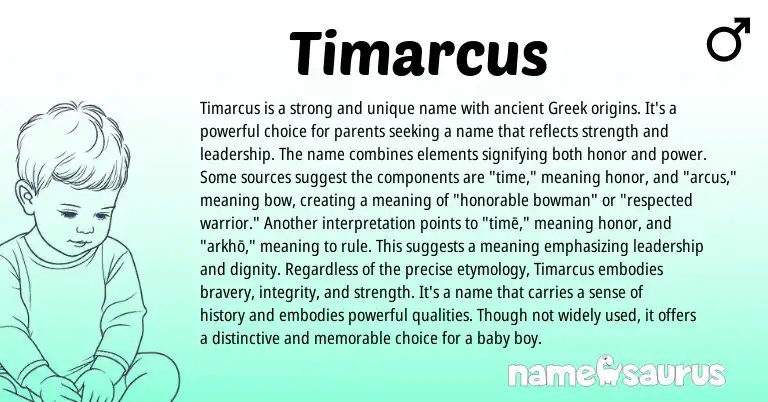 Timarcus

♂

Timarcus is a strong and unique name with ancient Greek origins. It's a powerful choice for parents seeking a name that reflects strength and leadership. The name combines elements signifying both honor and power. Some sources suggest the components are "time," meaning honor, and "arcus," meaning bow, creating a meaning of "honorable bowman" or "respected warrior." Another interpretation points to "timē," meaning honor, and "arkhō," meaning to rule. This suggests a meaning emphasizing leadership and dignity. Regardless of the precise etymology, Timarcus embodies bravery, integrity, and strength. It's a name that carries a sense of history and embodies powerful qualities. Though not widely used, it offers a distinctive and memorable choice for a baby boy.

namesaurus